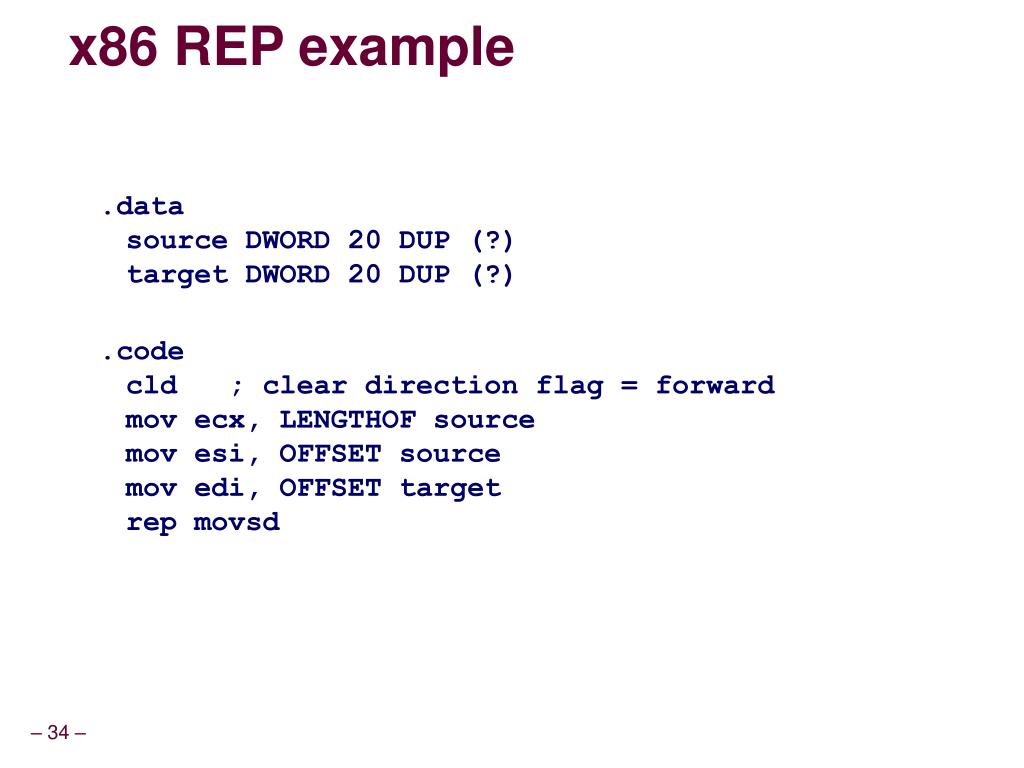 x86 REP example

.data
  source DWORD 20 DUP (?)
  target DWORD 20 DUP (?)

.code
  cld   ; clear direction flag = forward
  mov ecx, LENGTHOF source
  mov esi, OFFSET source
  mov edi, OFFSET target
  rep movsd

– 34 –